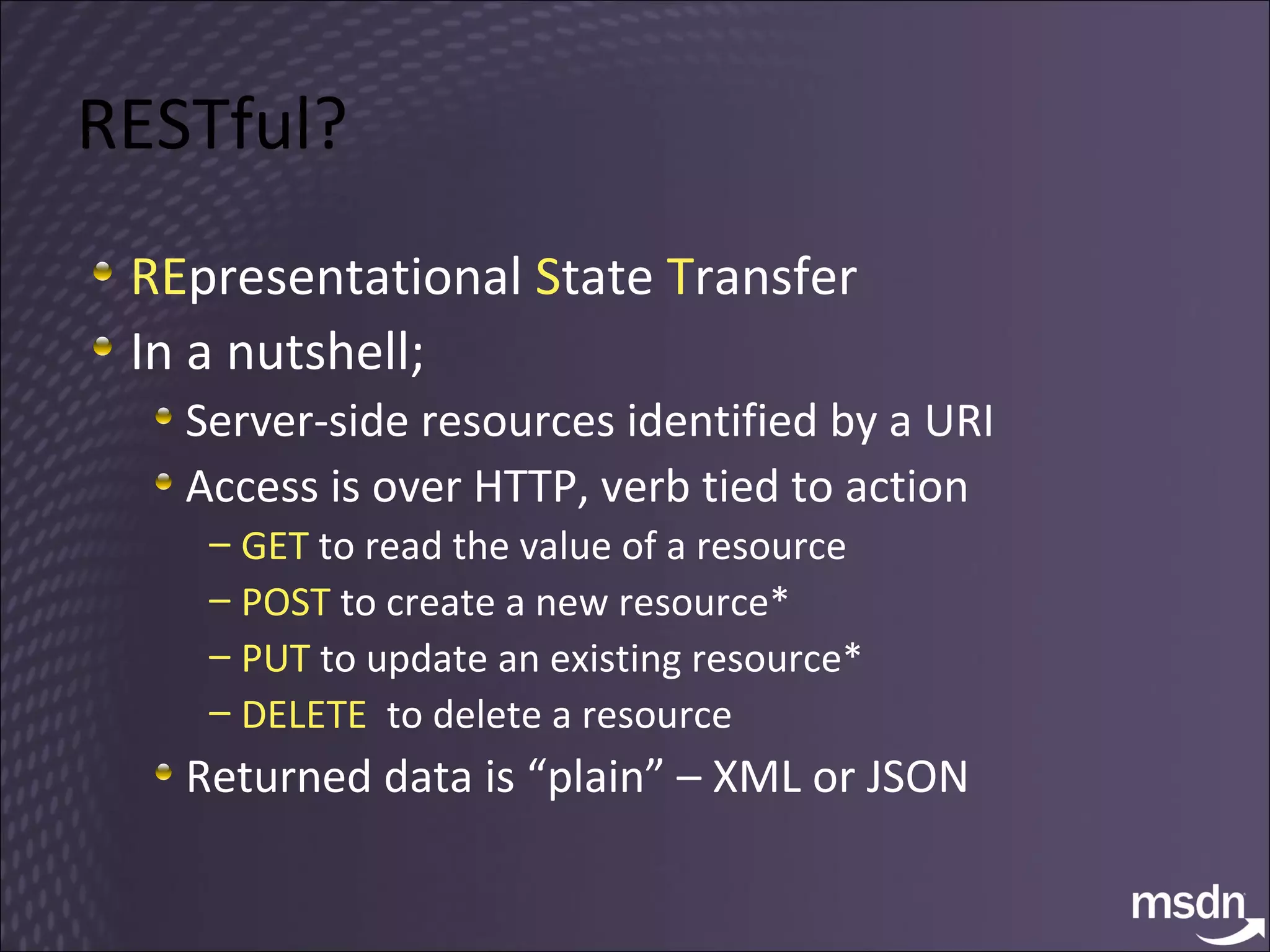 RESTful?

• REpresentational State Transfer
• In a nutshell;
  • Server-side resources identified by a URI
  • Access is over HTTP, verb tied to action
    – GET to read the value of a resource
    – POST to create a new resource*
    – PUT to update an existing resource*
    – DELETE to delete a resource
  • Returned data is “plain” – XML or JSON

msdn